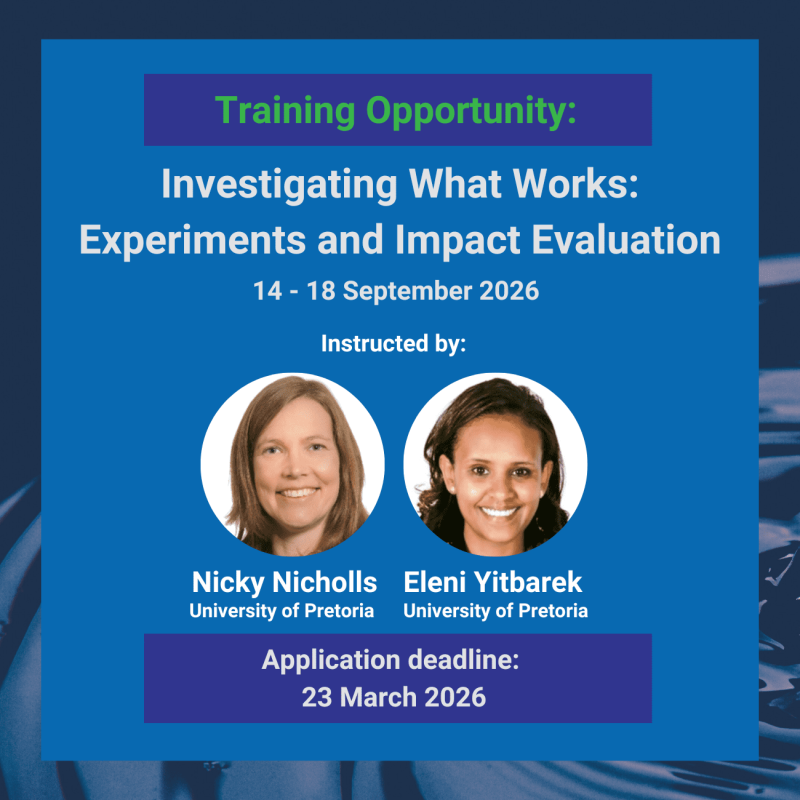 Training Opportunity:

Investigating What Works: Experiments and Impact Evaluation

14 - 18 September 2026

Instructed by:

Nicky Nicholls
University of Pretoria

Eleni Yitbarek
University of Pretoria

Application deadline:
23 March 2026